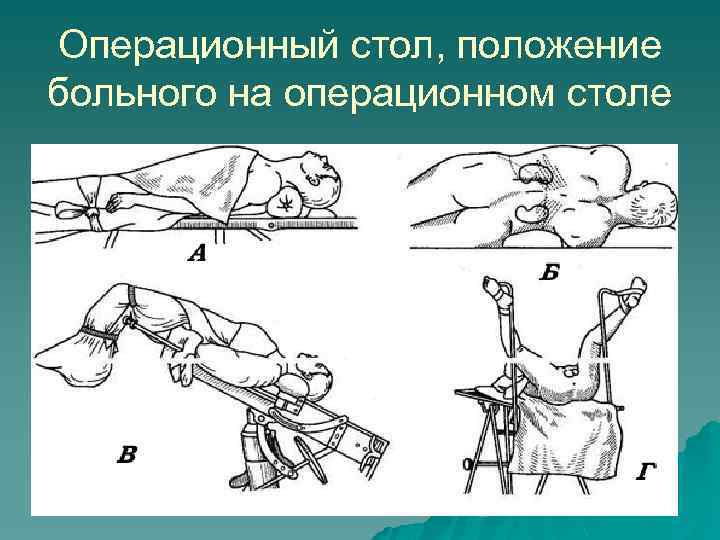 Операционный стол, положение больного на операционном столе

А

Б

В

Г